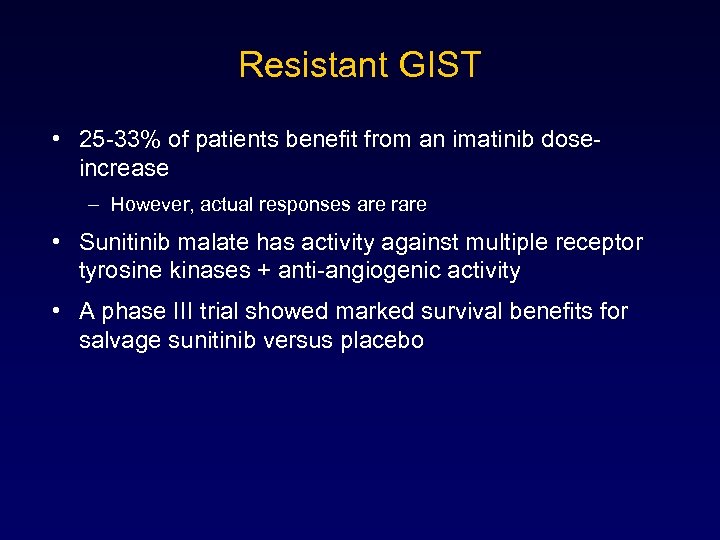 Resistant GIST

• 25-33% of patients benefit from an imatinib dose-increase
– However, actual responses are rare

• Sunitinib malate has activity against multiple receptor tyrosine kinases + anti-angiogenic activity

• A phase III trial showed marked survival benefits for salvage sunitinib versus placebo